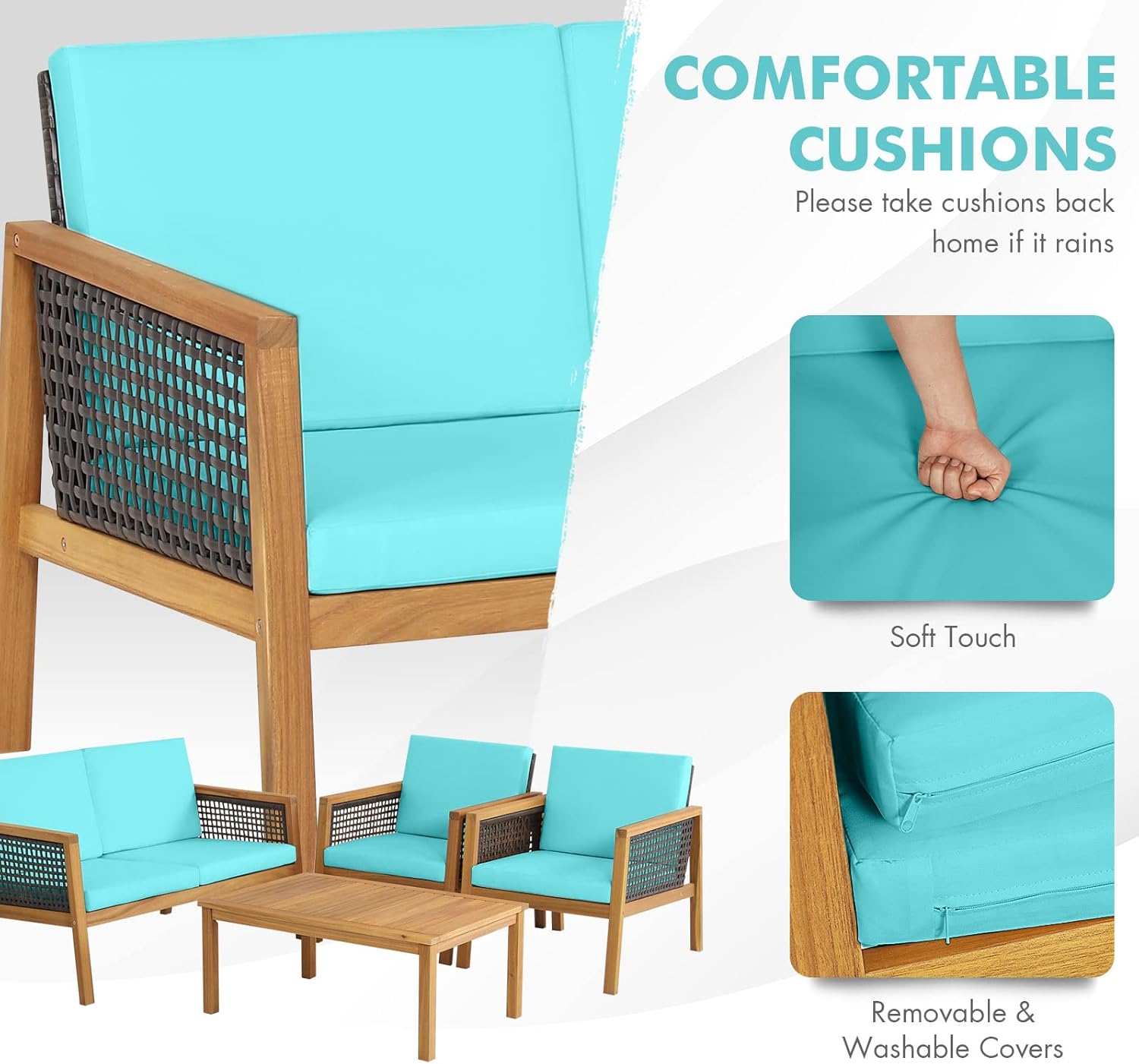 COMFORTABLE CUSHIONS

Please take cushions back home if it rains

Soft Touch

Removable & Washable Covers